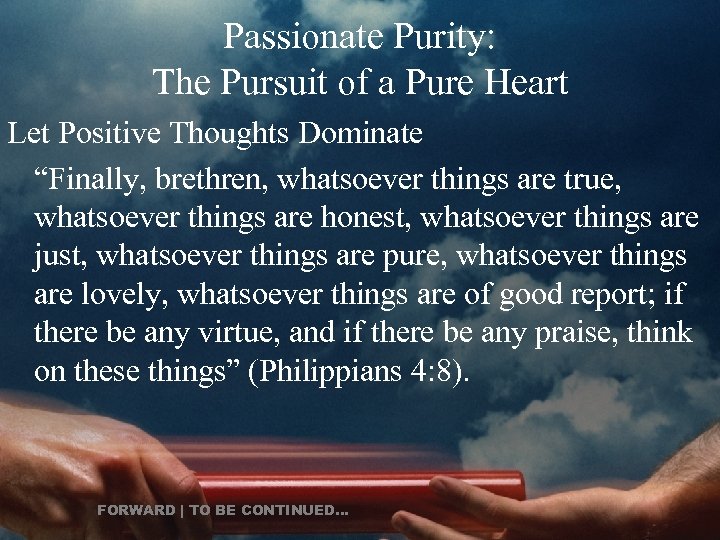 Passionate Purity:
The Pursuit of a Pure Heart

Let Positive Thoughts Dominate

“Finally, brethren, whatsoever things are true, whatsoever things are honest, whatsoever things are just, whatsoever things are pure, whatsoever things are lovely, whatsoever things are of good report; if there be any virtue, and if there be any praise, think on these things” (Philippians 4:8).

FORWARD | TO BE CONTINUED...